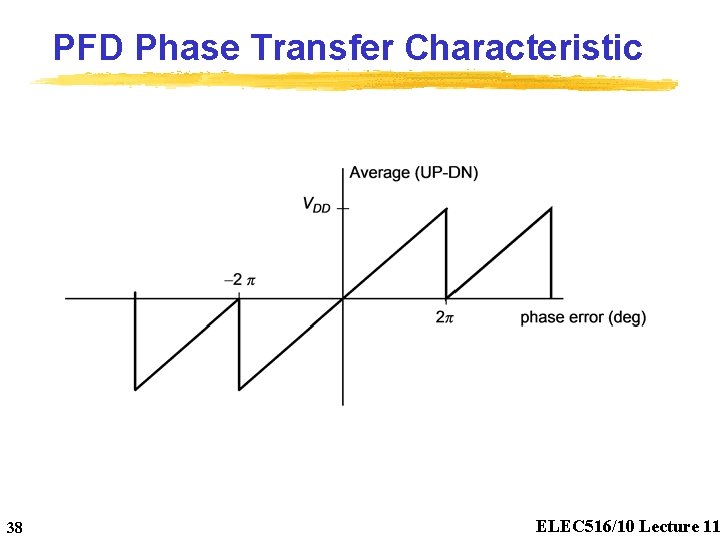 PFD Phase Transfer Characteristic

Average (UP-DN)

$V_{DD}$

$-2\pi$

$2\pi$

phase error (deg)

38

ELEC516/10 Lecture 11